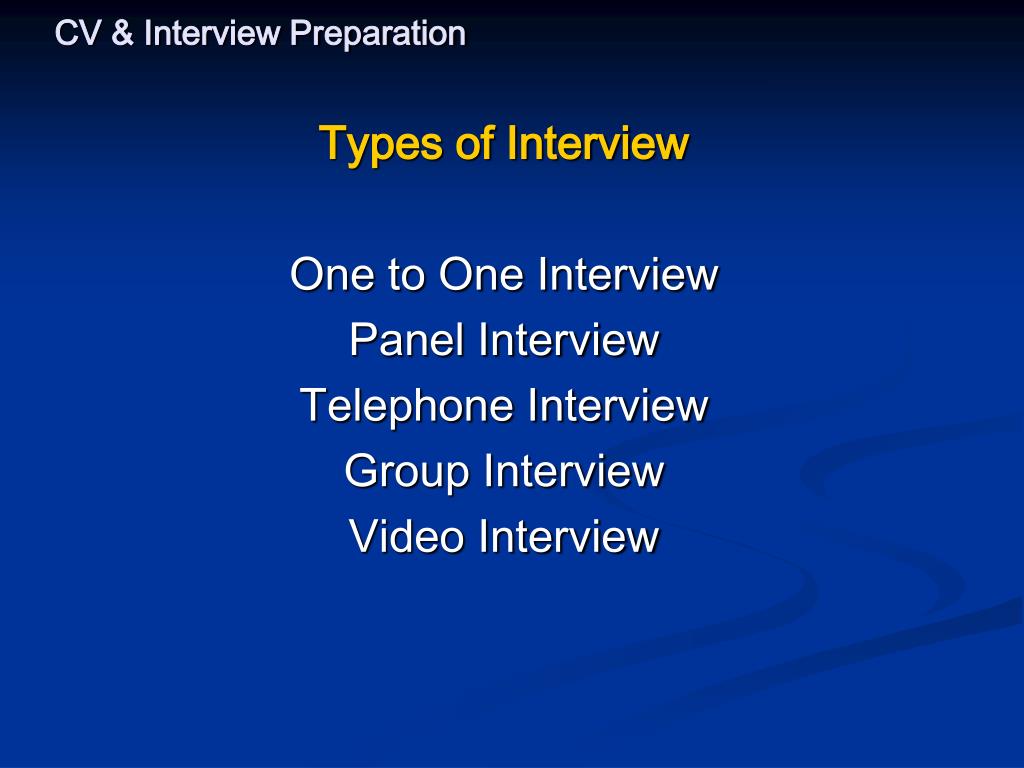 CV & Interview Preparation

Types of Interview

One to One Interview
Panel Interview
Telephone Interview
Group Interview
Video Interview